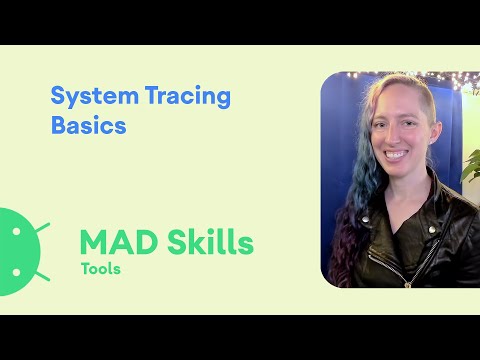 System Tracing Basics

MAD Skills
Tools